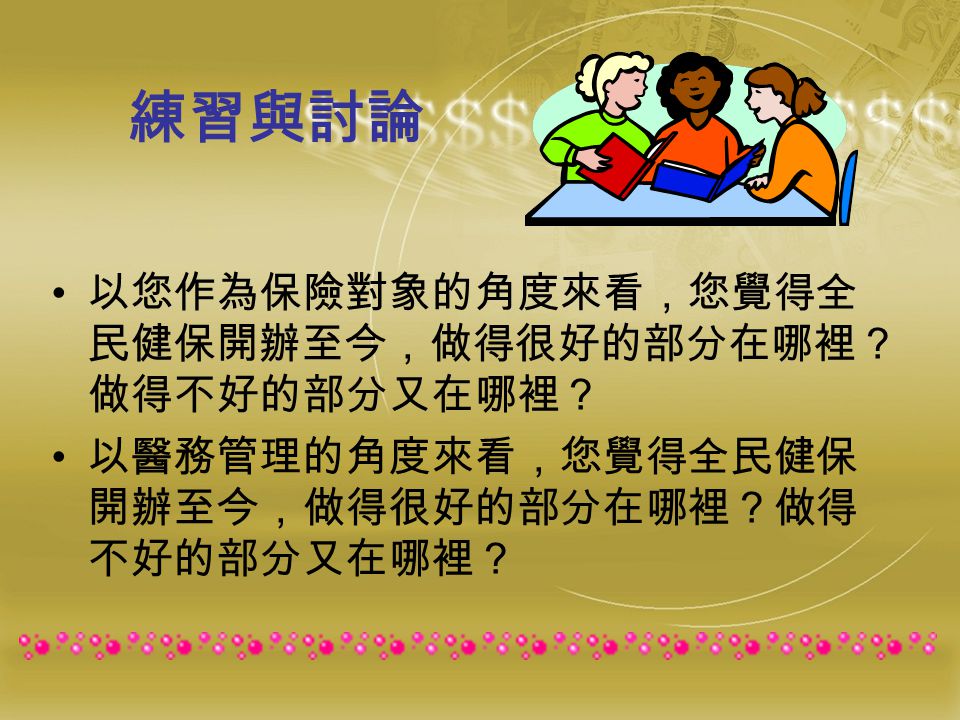 練習與討論

• 以您作為保險對象的角度來看，您覺得全民健保開辦至今，做得很好的部分在哪裡？做得不好的部分又在哪裡？

• 以醫務管理的角度來看，您覺得全民健保開辦至今，做得很好的部分在哪裡？做得不好的部分又在哪裡？